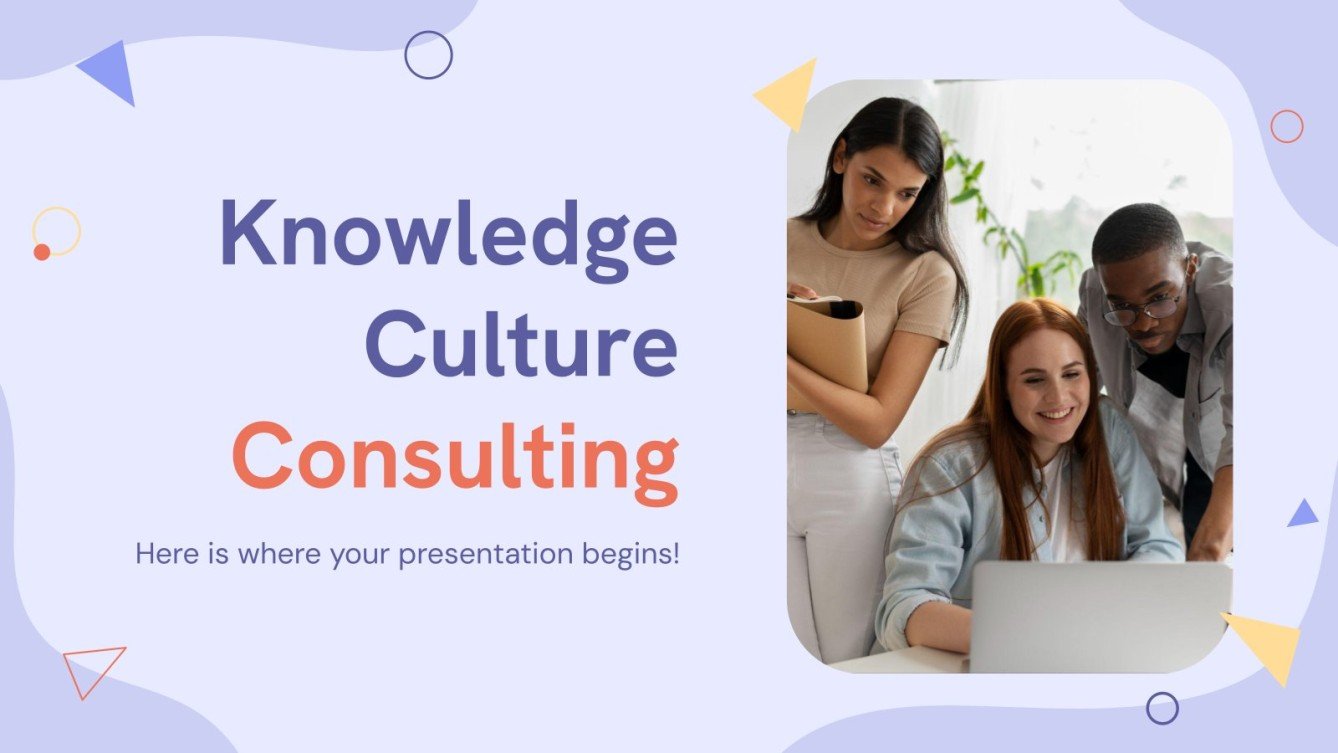 Knowledge Culture Consulting

Here is where your presentation begins!